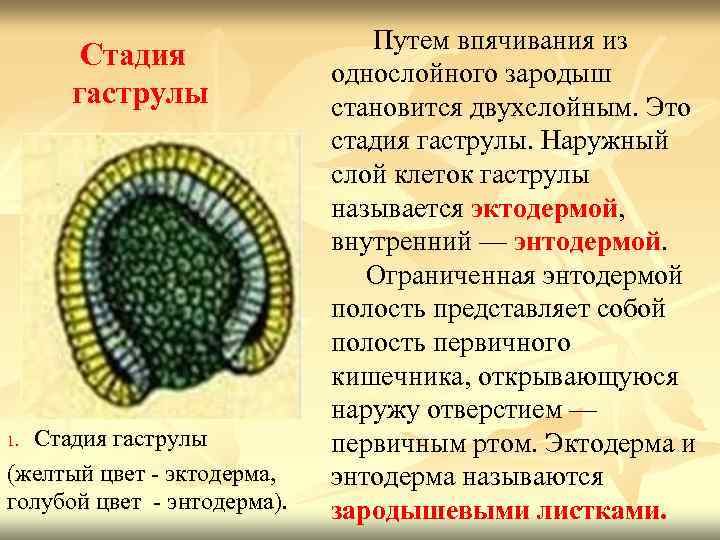 Стадия гаструлы

1. Стадия гаструлы

(желтый цвет - эктодерма, голубой цвет - энтодерма).

Путем впячивания из однослойного зародыш становится двухслойным. Это стадия гаструлы. Наружный слой клеток гаструлы называется эктодермой, внутренний — энтодермой.

Ограниченная энтодермой полость представляет собой полость первичного кишечника, открывающуюся наружу отверстием — первичным ртом. Эктодерма и энтодерма называются зародышевыми листками.